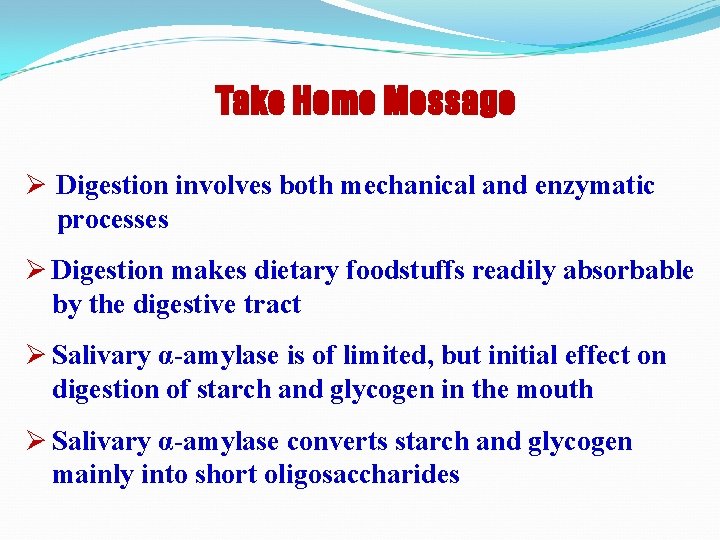 Take Home Message

➢ Digestion involves both mechanical and enzymatic processes

➢ Digestion makes dietary foodstuffs readily absorbable by the digestive tract

➢ Salivary α-amylase is of limited, but initial effect on digestion of starch and glycogen in the mouth

➢ Salivary α-amylase converts starch and glycogen mainly into short oligosaccharides